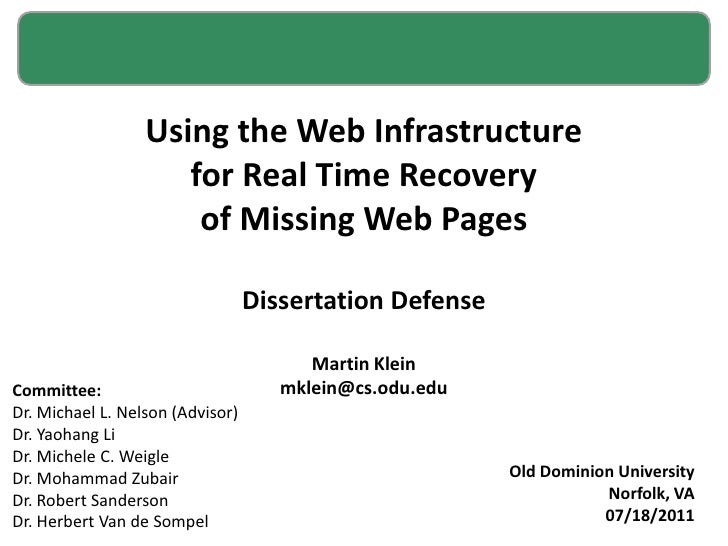 Using the Web Infrastructure for Real Time Recovery of Missing Web Pages

Dissertation Defense

Martin Klein
mklein@cs.odu.edu

Committee:
Dr. Michael L. Nelson (Advisor)
Dr. Yaohang Li
Dr. Michele C. Weigle
Dr. Mohammad Zubair
Dr. Robert Sanderson
Dr. Herbert Van de Sompel

Old Dominion University
Norfolk, VA
07/18/2011